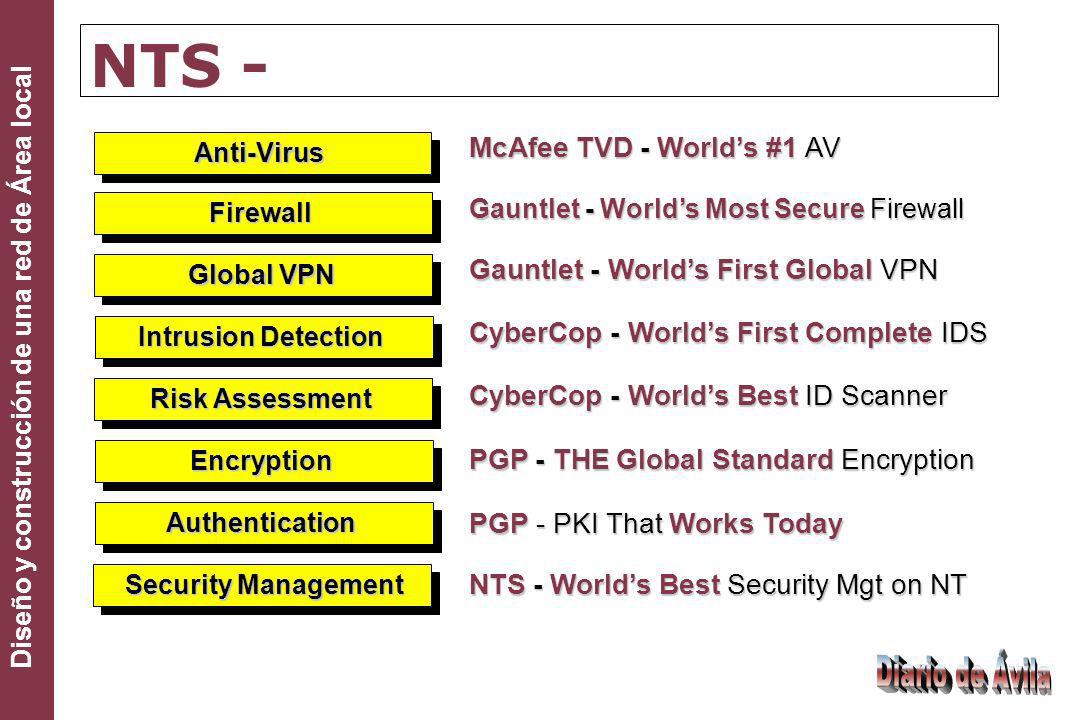 Diseño y construcción de una red de Área local

NTS -

Anti-Virus

Firewall

Global VPN

Intrusion Detection

Risk Assessment

Encryption

Authentication

Security Management

McAfee TVD - World's #1 AV

Gauntlet - World's Most Secure Firewall

Gauntlet - World's First Global VPN

CyberCop - World's First Complete IDS

CyberCop - World's Best ID Scanner

PGP - THE Global Standard Encryption

PGP - PKI That Works Today

NTS - World's Best Security Mgt on NT

Diario de Ávila